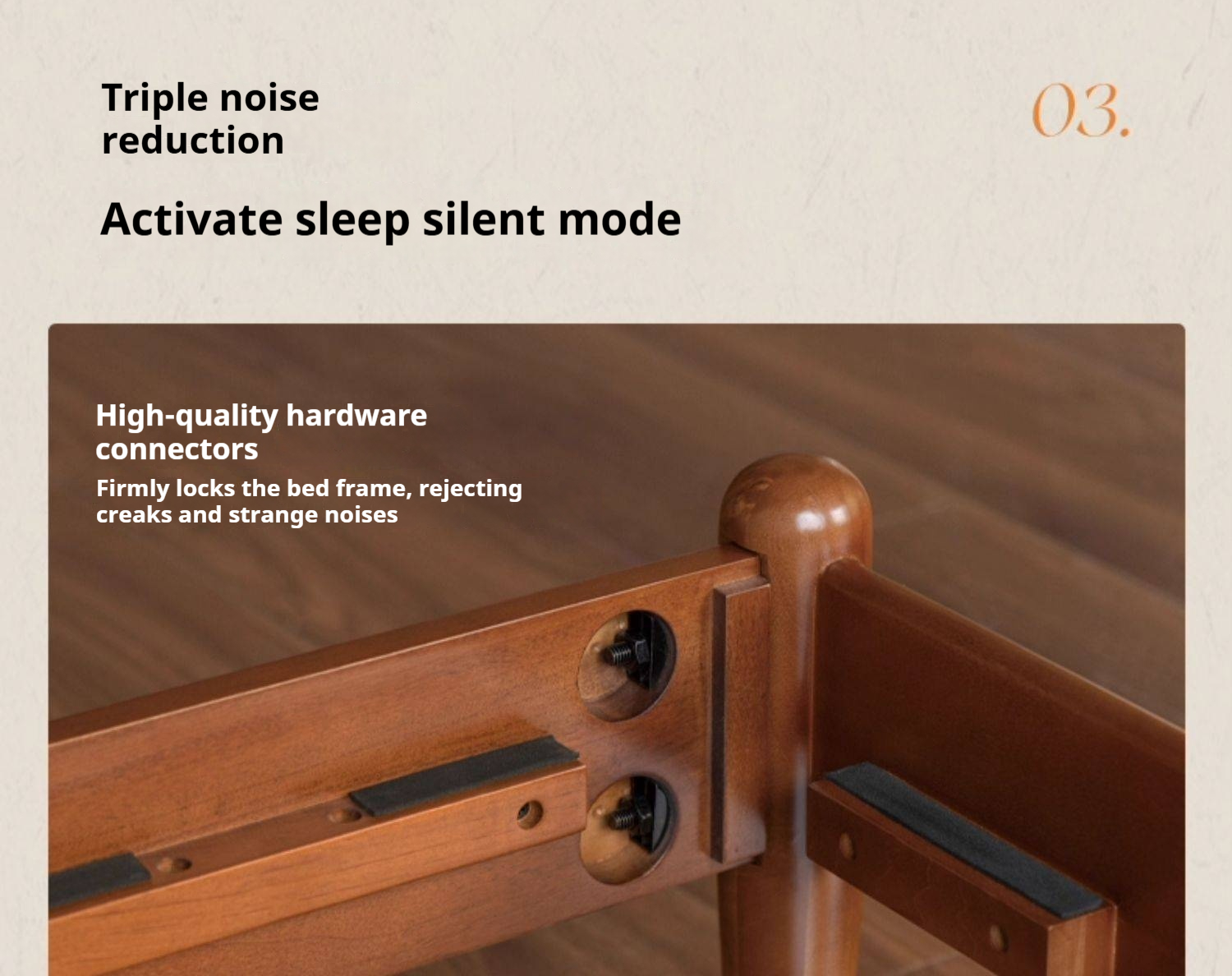 Triple noise reduction

03.

Activate sleep silent mode

High-quality hardware connectors

Firmly locks the bed frame, rejecting creaks and strange noises